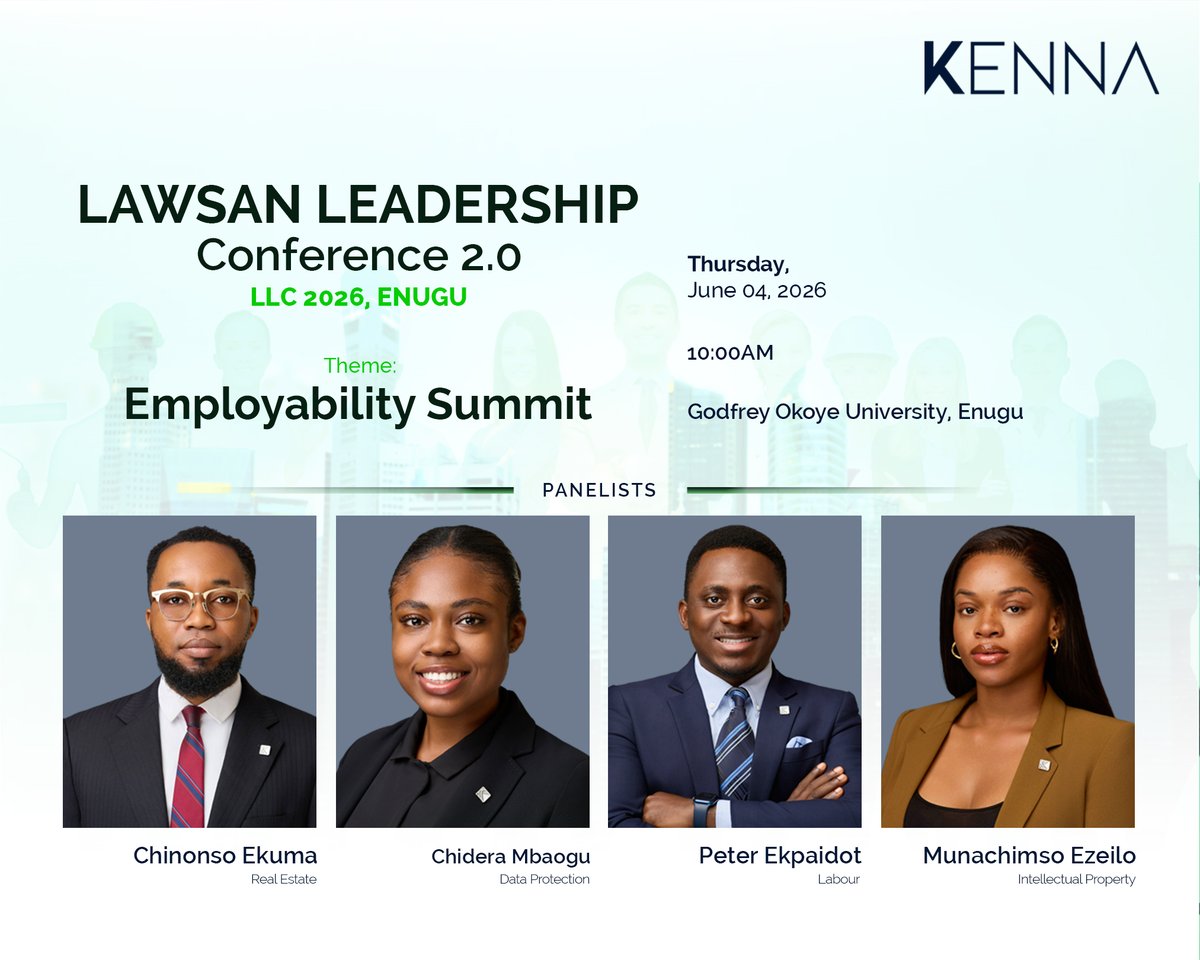 KENNA

LAWSAN LEADERSHIP
Conference 2.0
LLC 2026, ENUGU

Theme:
Employability Summit

Thursday,
June 04, 2026

10:00AM

Godfrey Okoye University, Enugu

PANELISTS

Chinonso Ekuma
Real Estate

Chidera Mbaogu
Data Protection

Peter Ekpaidot
Labour

Munachimso Ezeilo
Intellectual Property